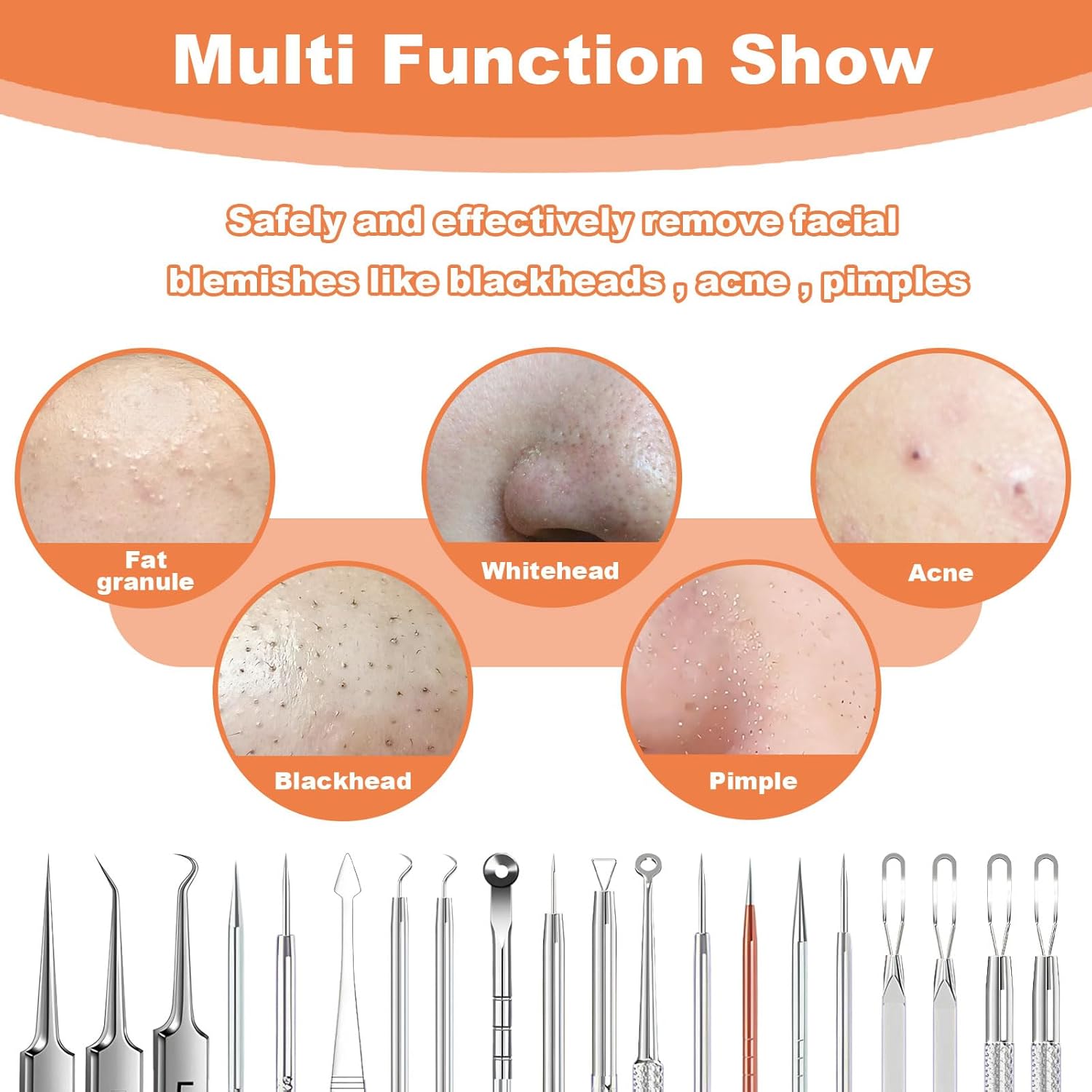 Multi Function Show

Safely and effectively remove facial blemishes like blackheads , acne , pimples

Fat granule

Whitehead

Acne

Blackhead

Pimple